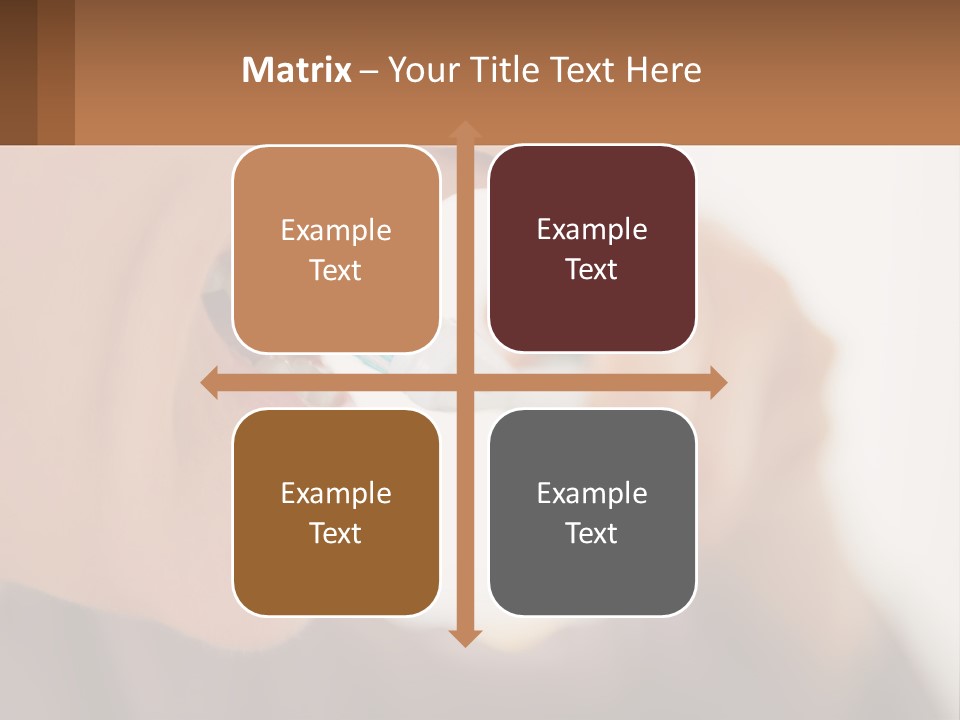 Matrix – Your Title Text Here

Example Text

Example Text

Example Text

Example Text